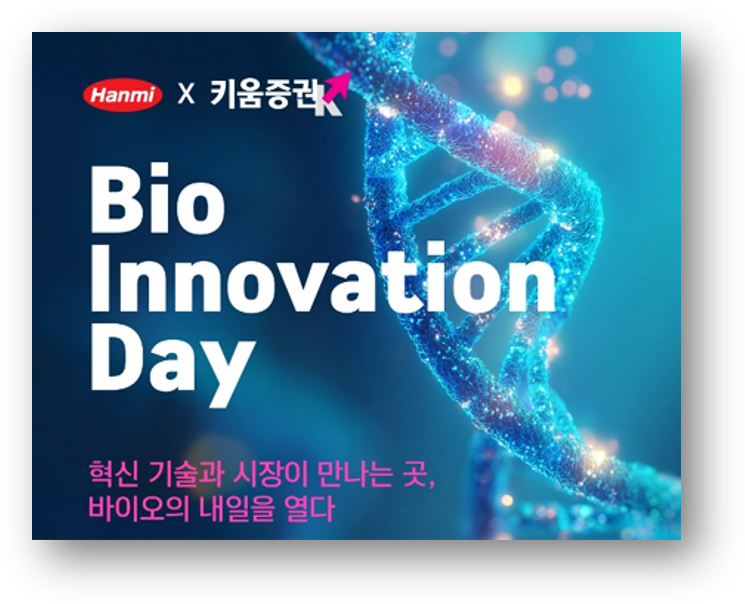 Hanmi X 키움증권 K

Bio Innovation Day

혁신 기술과 시장이 만나는 곳, 바이오의 내일을 열다